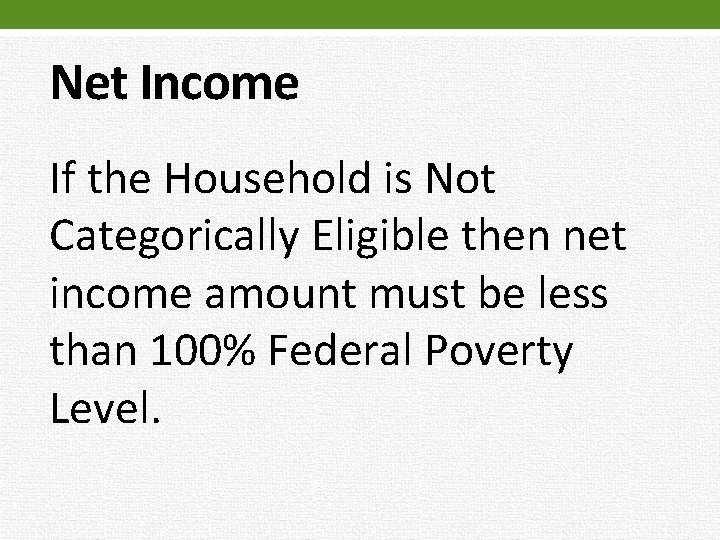 Net Income

If the Household is Not Categorically Eligible then net income amount must be less than 100% Federal Poverty Level.